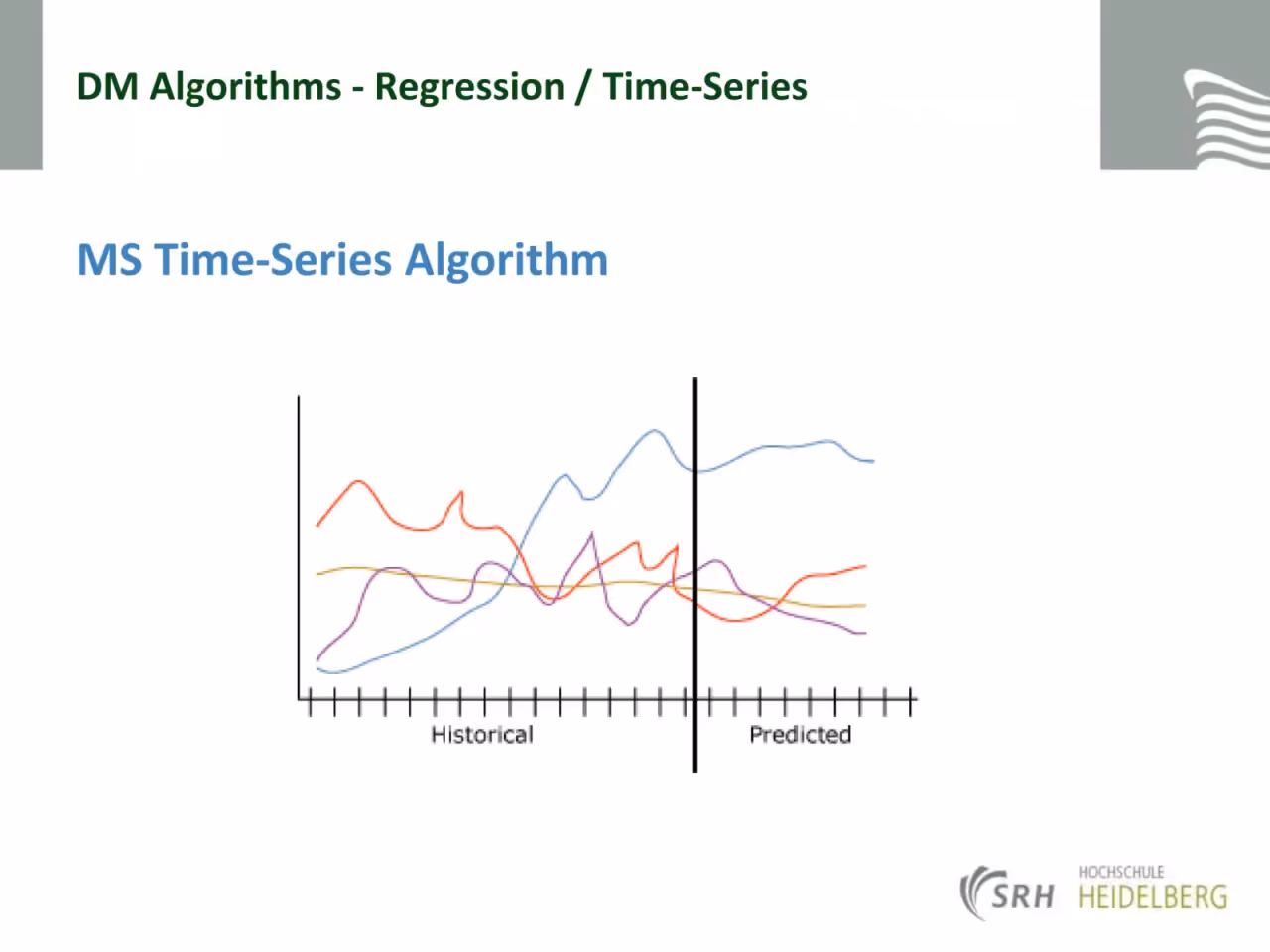 DM Algorithms - Regression / Time-Series

MS Time-Series Algorithm

Historical

Predicted

SRH HOCHSCHULE HEIDELBERG